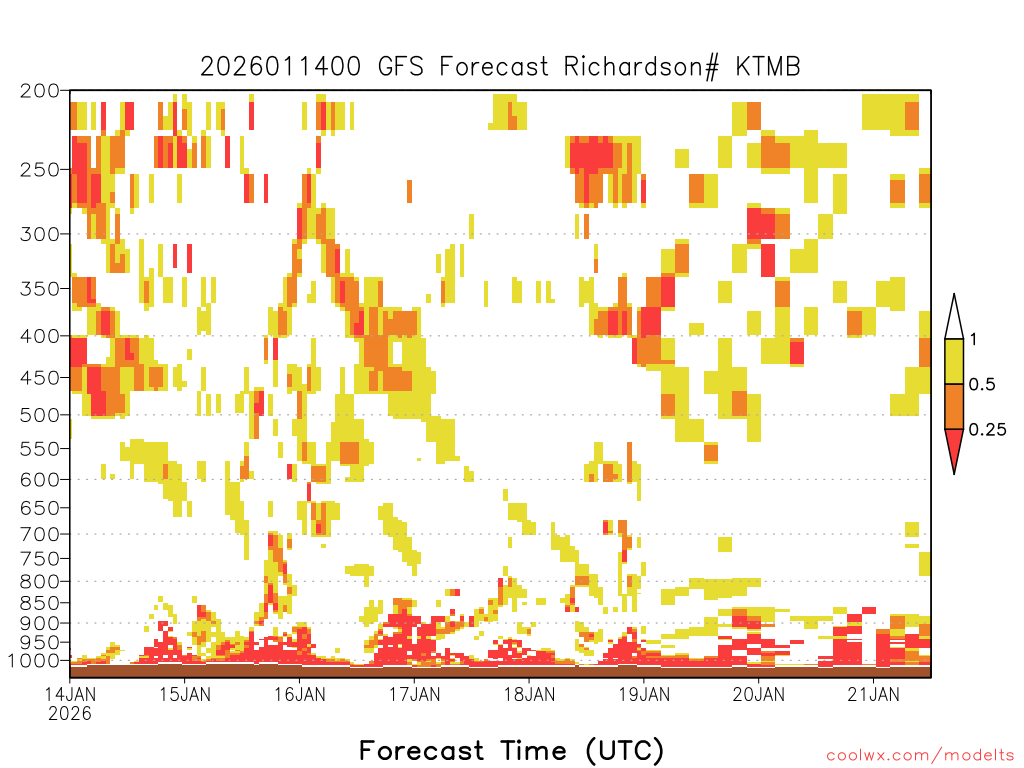 2026011400 GFS Forecast Richardson# KTMB

200
250
300
350
400
450
500
550
600
650
700
750
800
850
900
950
1000

1
0.5
0.25

14JAN
2026
15JAN
16JAN
17JAN
18JAN
19JAN
20JAN
21JAN

Forecast Time (UTC)

coolwx.com/modelts